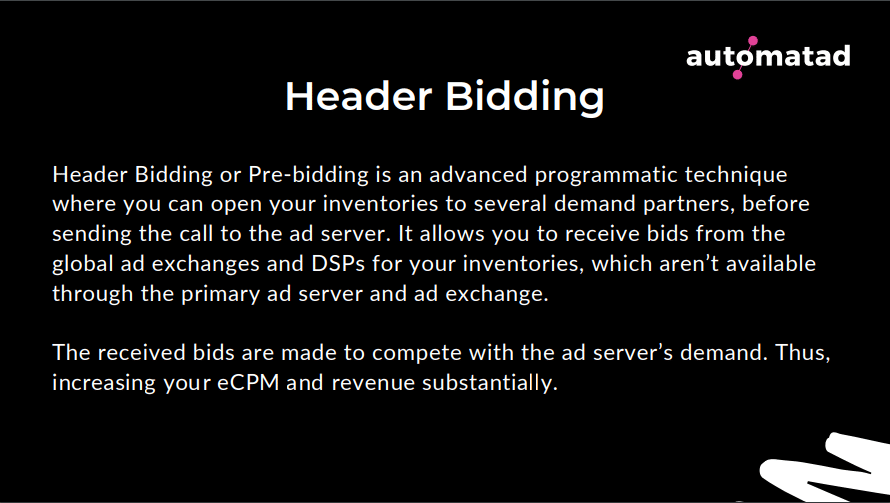 automatad

Header Bidding

Header Bidding or Pre-bidding is an advanced programmatic technique where you can open your inventories to several demand partners, before sending the call to the ad server. It allows you to receive bids from the global ad exchanges and DSPs for your inventories, which aren't available through the primary ad server and ad exchange.

The received bids are made to compete with the ad server's demand. Thus, increasing your eCPM and revenue substantially.